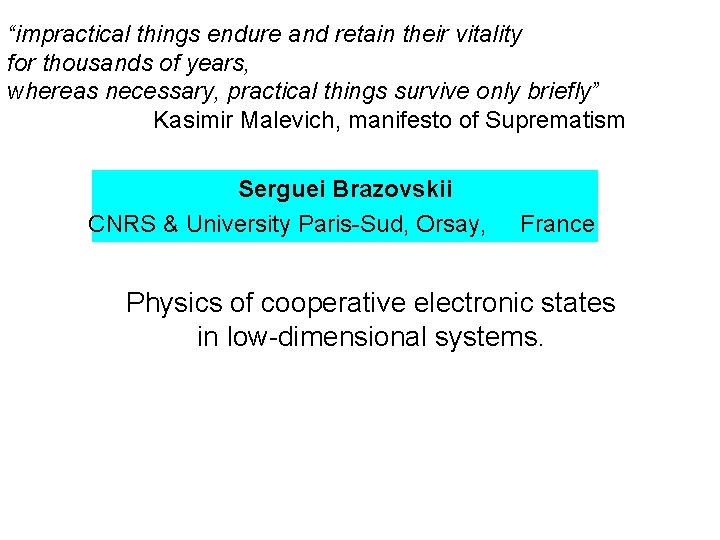 “impractical things endure and retain their vitality for thousands of years, whereas necessary, practical things survive only briefly”
Kasimir Malevich, manifesto of Suprematism

Serguei Brazovskii
CNRS & University Paris-Sud, Orsay, France

Physics of cooperative electronic states in low-dimensional systems.